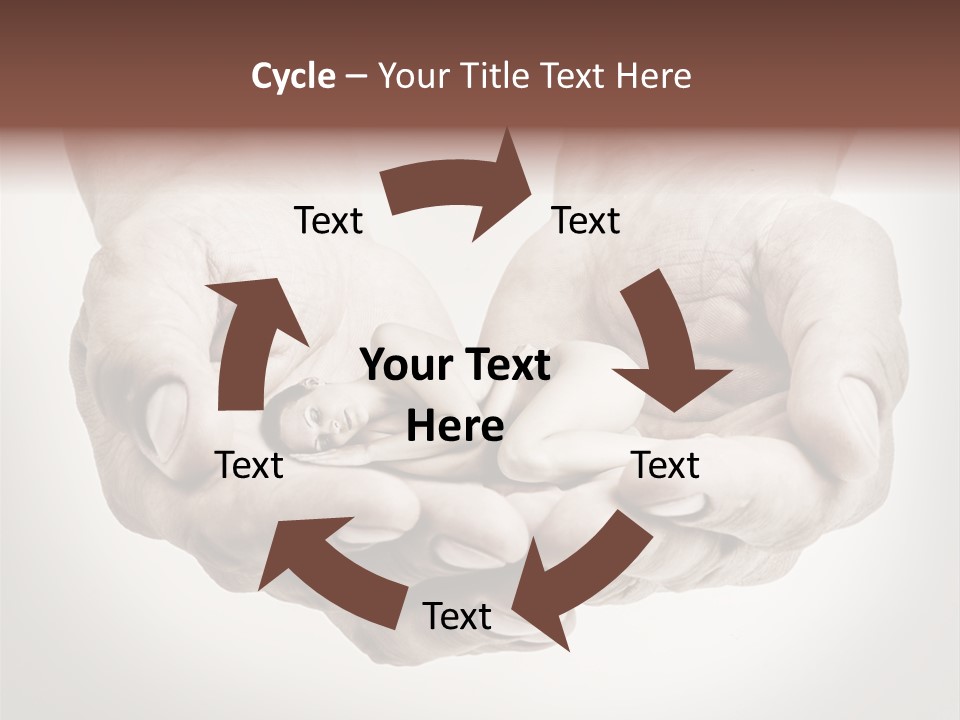 Cycle – Your Title Text Here

Text

Text

Your Text Here

Text

Text

Text